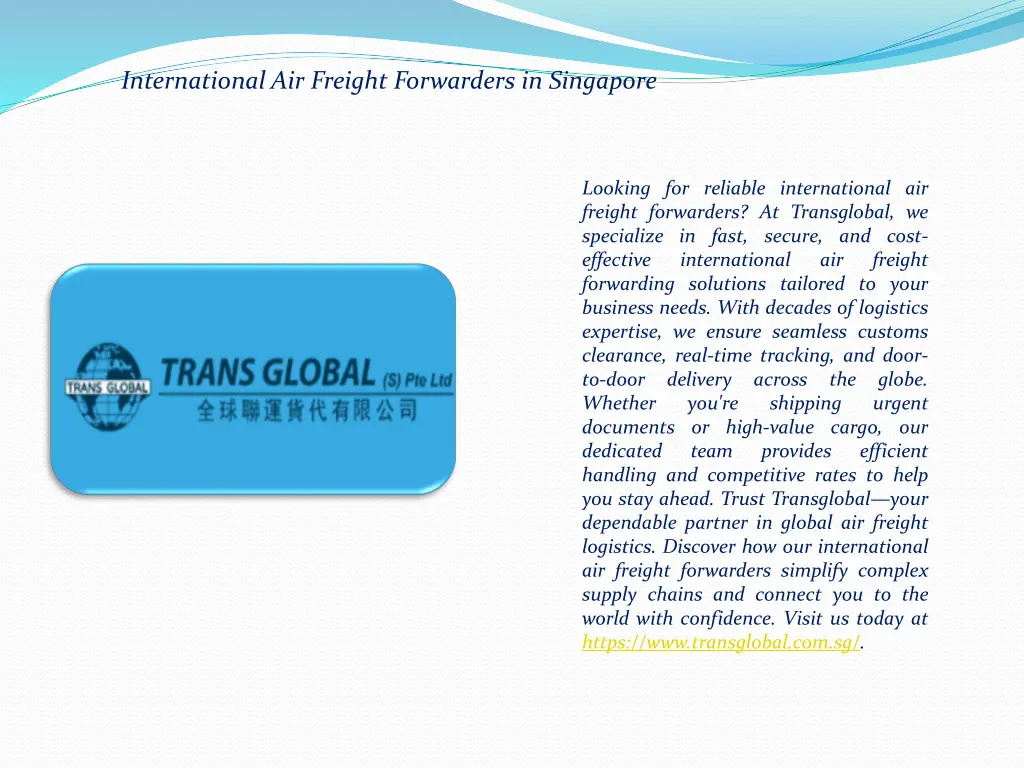 International Air Freight Forwarders in Singapore

TRANS GLOBAL

TRANS GLOBAL (S) Pte Ltd
全球聯運貨代有限公司

Looking for reliable international air freight forwarders? At Transglobal, we specialize in fast, secure, and cost-effective international air freight forwarding solutions tailored to your business needs. With decades of logistics expertise, we ensure seamless customs clearance, real-time tracking, and door-to-door delivery across the globe. Whether you're shipping urgent documents or high-value cargo, our dedicated team provides efficient handling and competitive rates to help you stay ahead. Trust Transglobal—your dependable partner in global air freight logistics. Discover how our international air freight forwarders simplify complex supply chains and connect you to the world with confidence. Visit us today at https://www.transglobal.com.sg/.